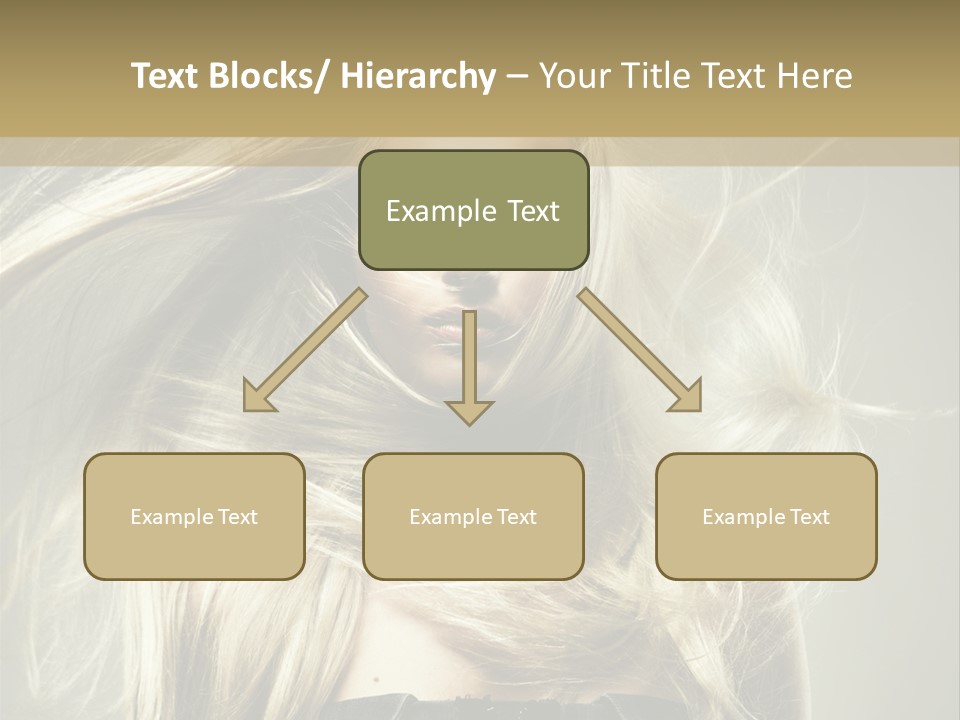 Text Blocks/ Hierarchy – Your Title Text Here

Example Text

Example Text

Example Text

Example Text